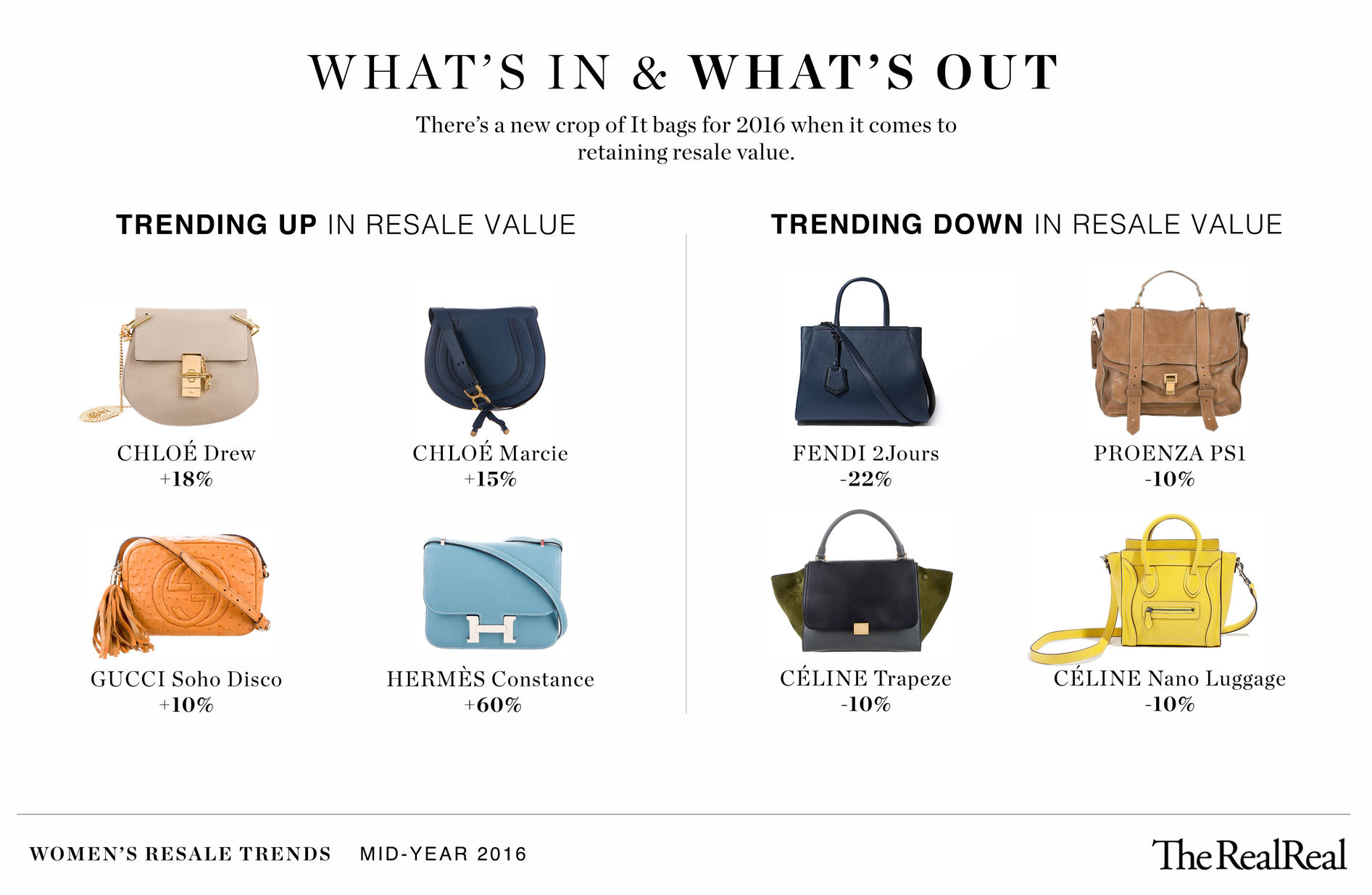 WHAT'S IN & WHAT'S OUT

There's a new crop of It bags for 2016 when it comes to retaining resale value.

TRENDING UP IN RESALE VALUE

CHLOÉ Drew
+18%

CHLOÉ Marcie
+15%

GUCCI Soho Disco
+10%

HERMÈS Constance
+60%

TRENDING DOWN IN RESALE VALUE

FENDI 2Jours
-22%

PROENZA PS1
-10%

CÉLINE Trapeze
-10%

CÉLINE Nano Luggage
-10%

WOMEN'S RESALE TRENDS MID-YEAR 2016

The RealReal